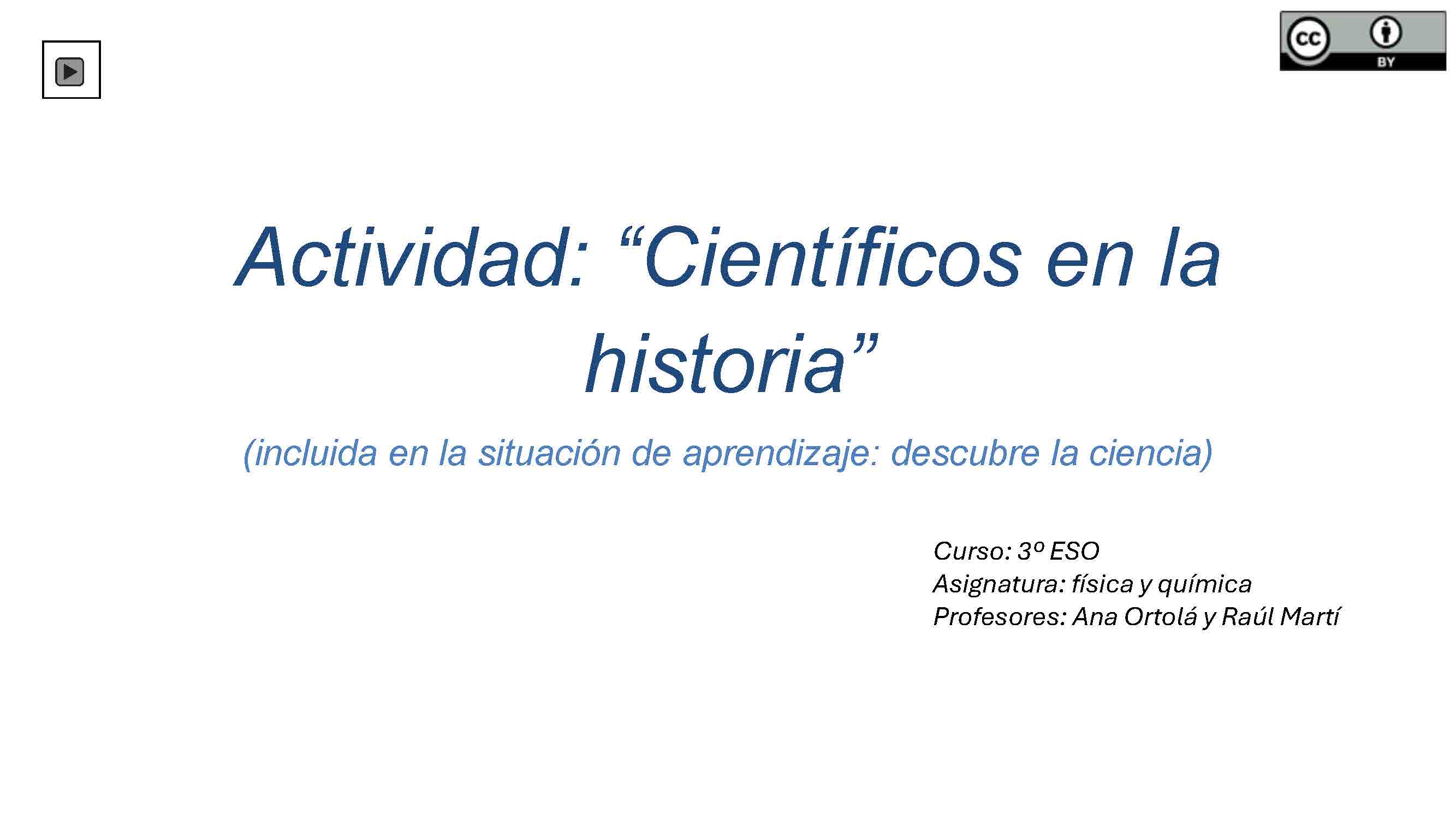 cc BY

Actividad: “Científicos en la historia”

(incluida en la situación de aprendizaje: descubre la ciencia)

Curso: 3º ESO
Asignatura: física y química
Profesores: Ana Ortolá y Raúl Martí